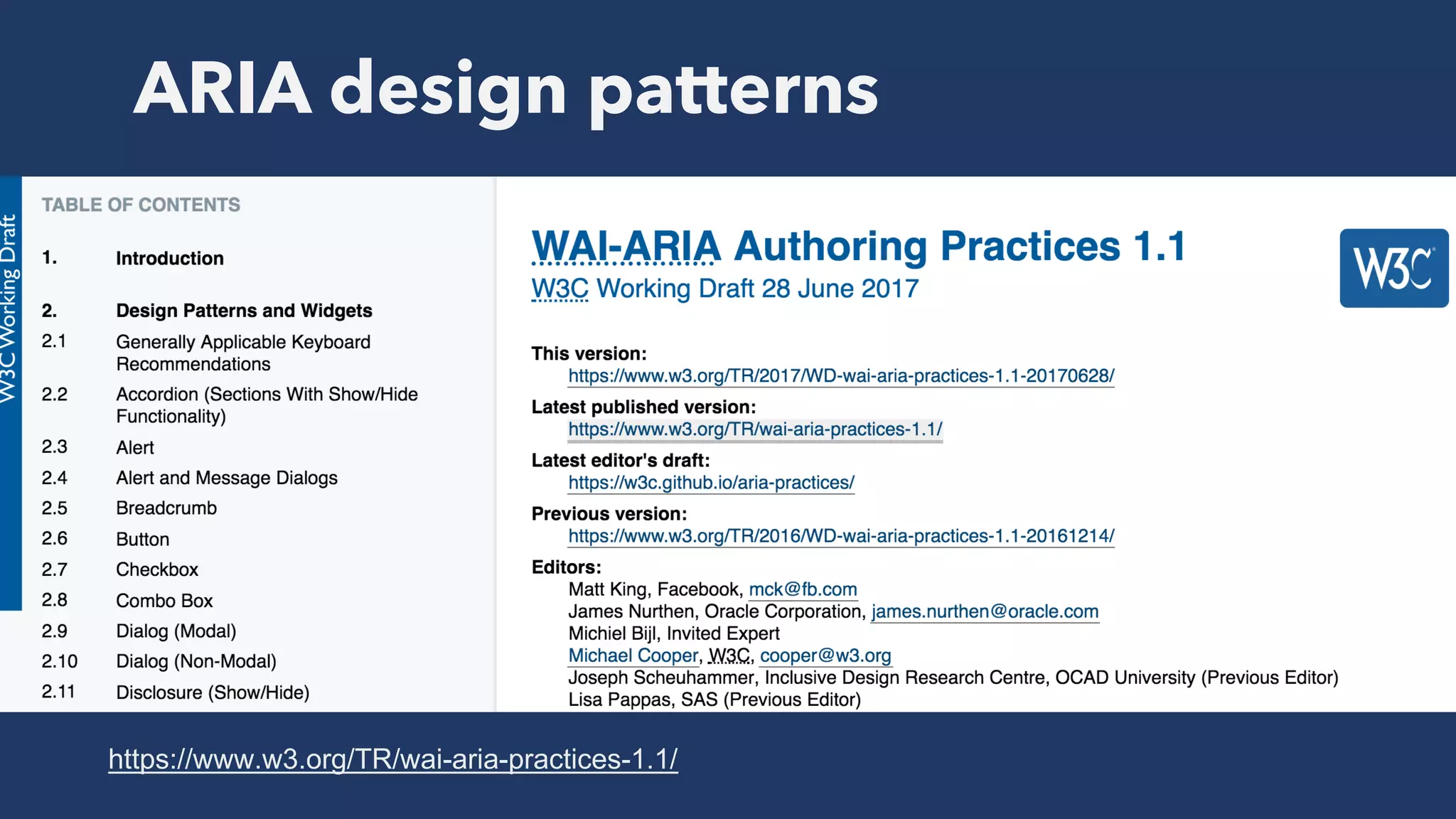 ARIA design patterns

W3C Working Draft

TABLE OF CONTENTS

1. Introduction

2. Design Patterns and Widgets
2.1 Generally Applicable Keyboard Recommendations
2.2 Accordion (Sections With Show/Hide Functionality)
2.3 Alert
2.4 Alert and Message Dialogs
2.5 Breadcrumb
2.6 Button
2.7 Checkbox
2.8 Combo Box
2.9 Dialog (Modal)
2.10 Dialog (Non-Modal)
2.11 Disclosure (Show/Hide)

WAI-ARIA Authoring Practices 1.1
W3C Working Draft 28 June 2017

W3C

This version:
https://www.w3.org/TR/2017/WD-wai-aria-practices-1.1-20170628/
Latest published version:
https://www.w3.org/TR/wai-aria-practices-1.1/
Latest editor's draft:
https://w3c.github.io/aria-practices/
Previous version:
https://www.w3.org/TR/2016/WD-wai-aria-practices-1.1-20161214/
Editors:
Matt King, Facebook, mck@fb.com
James Nurthen, Oracle Corporation, james.nurthen@oracle.com
Michiel Bijl, Invited Expert
Michael Cooper, W3C, cooper@w3.org
Joseph Scheuhammer, Inclusive Design Research Centre, OCAD University (Previous Editor)
Lisa Pappas, SAS (Previous Editor)

https://www.w3.org/TR/wai-aria-practices-1.1/